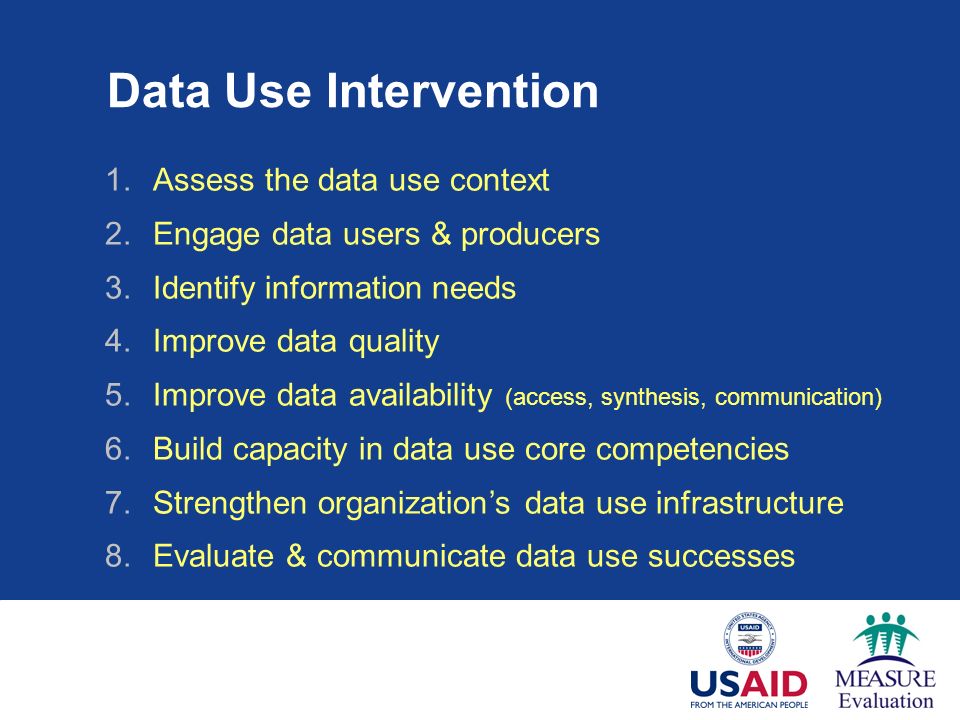 Data Use Intervention

1. Assess the data use context
2. Engage data users & producers
3. Identify information needs
4. Improve data quality
5. Improve data availability (access, synthesis, communication)
6. Build capacity in data use core competencies
7. Strengthen organization's data use infrastructure
8. Evaluate & communicate data use successes

USAID
FROM THE AMERICAN PEOPLE

MEASURE
Evaluation